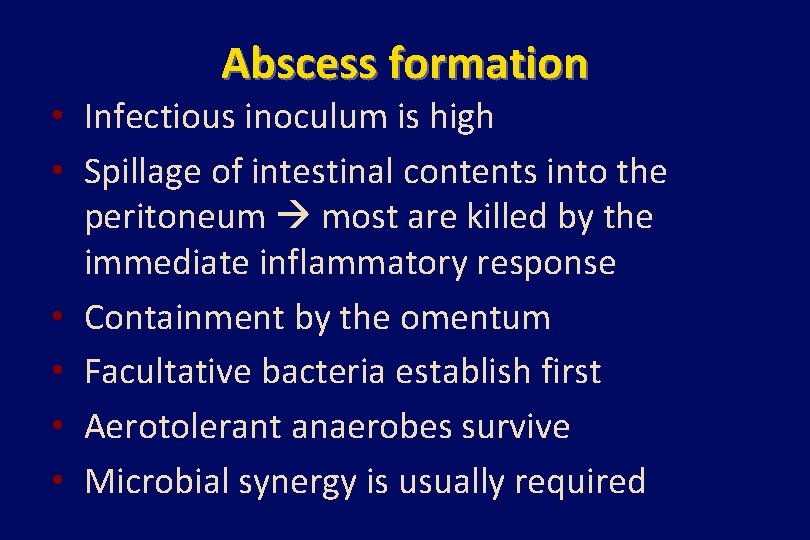 Abscess formation

• Infectious inoculum is high
• Spillage of intestinal contents into the peritoneum → most are killed by the immediate inflammatory response
• Containment by the omentum
• Facultative bacteria establish first
• Aerotolerant anaerobes survive
• Microbial synergy is usually required